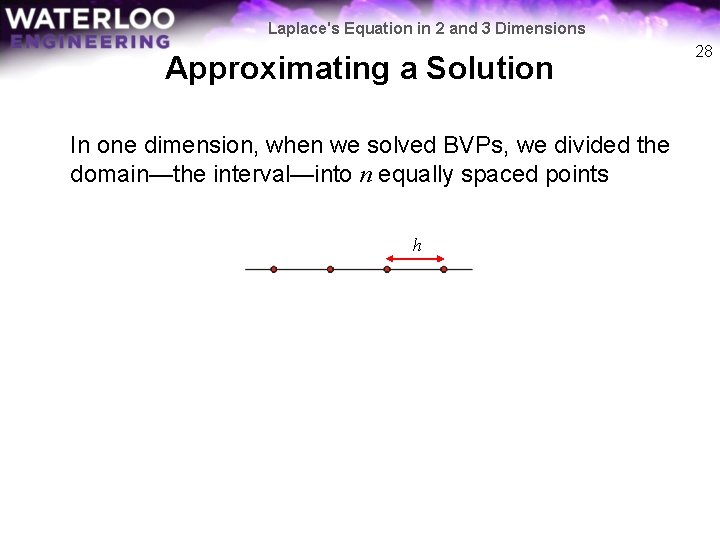 WATERLOO
ENGINEERING

Laplace's Equation in 2 and 3 Dimensions

28

Approximating a Solution

In one dimension, when we solved BVPs, we divided the domain—the interval—into $n$ equally spaced points

$h$